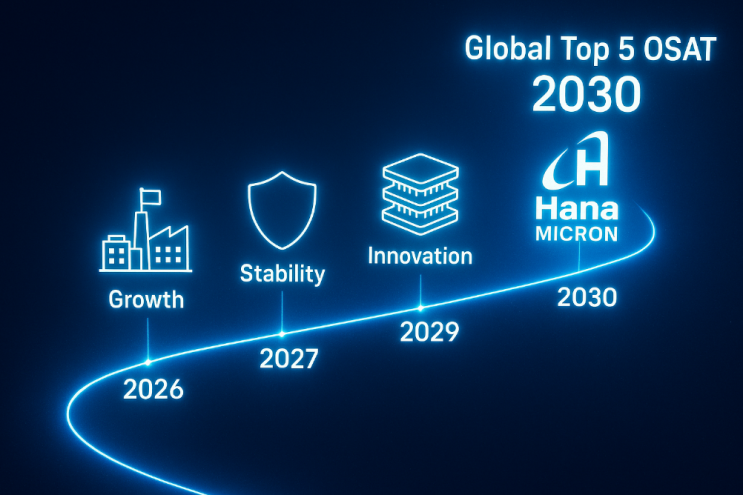 Global Top 5 OSAT
2030

Growth
2026

Stability
2027

Innovation
2029

Hana
MICRON
2030